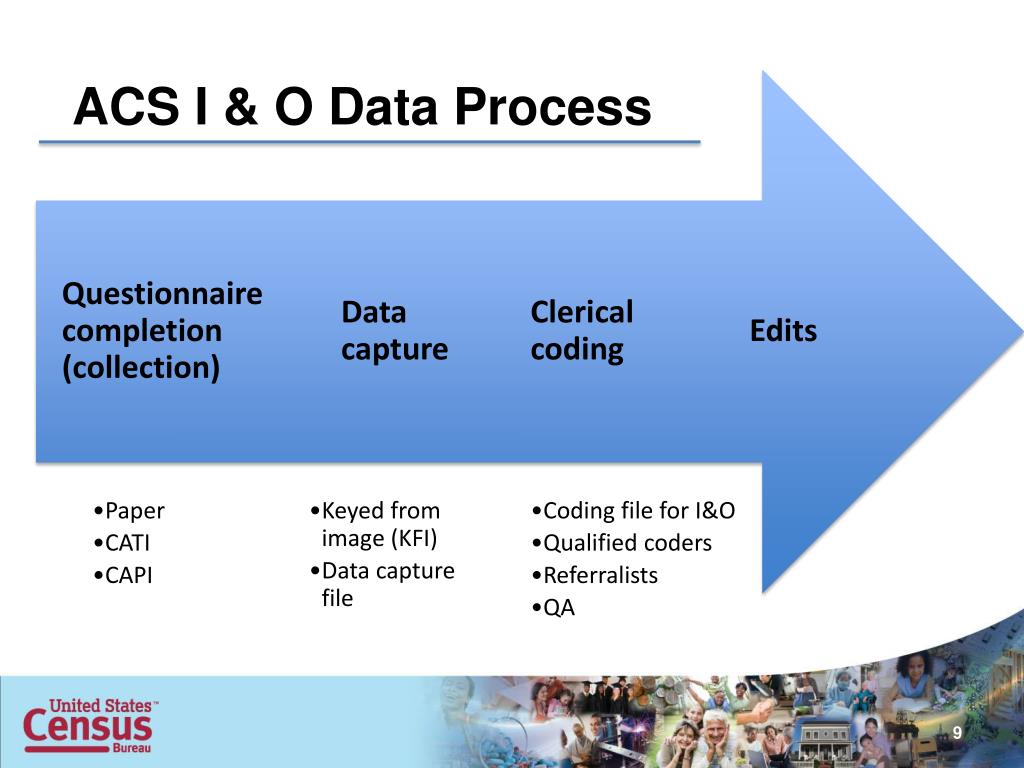 ACS I & O Data Process

Questionnaire completion (collection)

Data capture

Clerical coding

Edits

•Paper
•CATI
•CAPI

•Keyed from image (KFI)
•Data capture file

•Coding file for I&O
•Qualified coders
•Referralists
•QA

United States™ Census Bureau

9